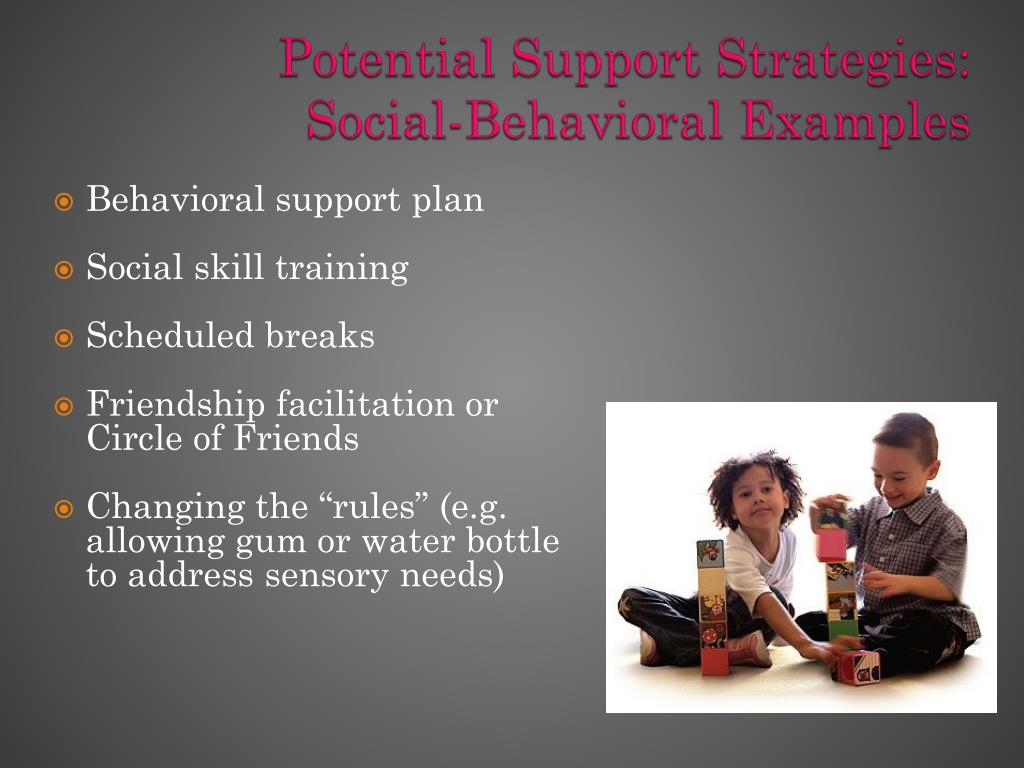 Potential Support Strategies: Social-Behavioral Examples

Behavioral support plan

Social skill training

Scheduled breaks

Friendship facilitation or Circle of Friends

Changing the “rules” (e.g. allowing gum or water bottle to address sensory needs)